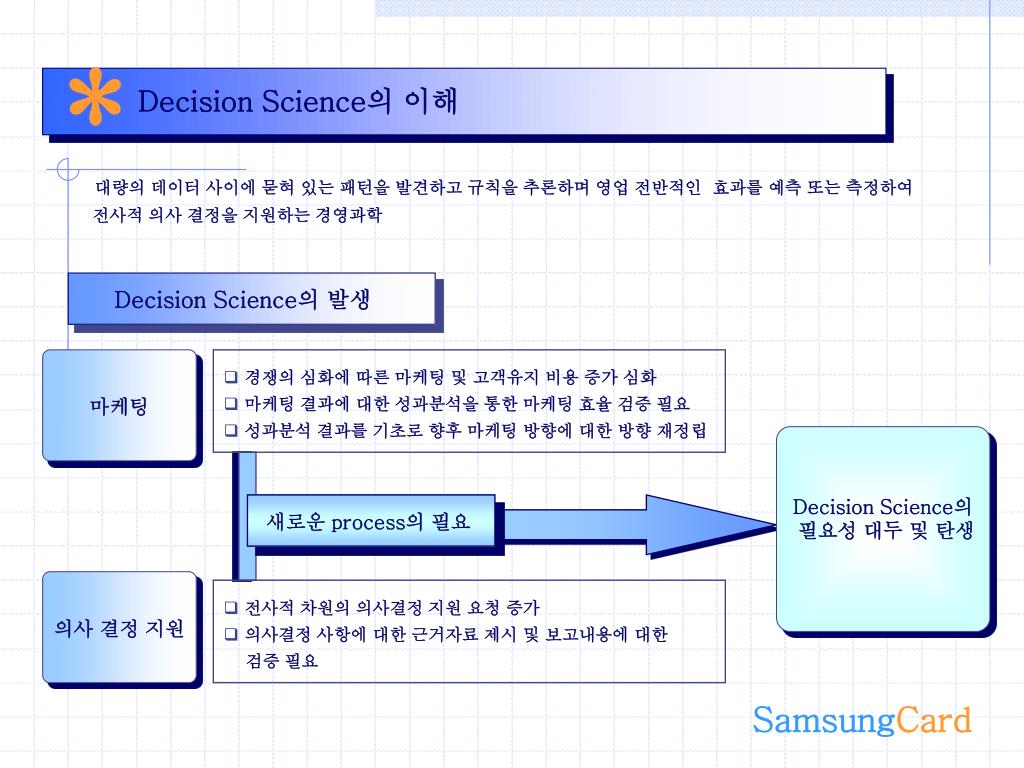 Decision Science의 이해

대량의 데이터 사이에 묻혀 있는 패턴을 발견하고 규칙을 추론하며 영업 전반적인 효과를 예측 또는 측정하여 전사적 의사 결정을 지원하는 경영과학

Decision Science의 발생

마케팅

❑ 경쟁의 심화에 따른 마케팅 및 고객유지 비용 증가 심화
❑ 마케팅 결과에 대한 성과분석을 통한 마케팅 효율 검증 필요
❑ 성과분석 결과를 기초로 향후 마케팅 방향에 대한 방향 재정립

새로운 process의 필요

Decision Science의 필요성 대두 및 탄생

의사 결정 지원

❑ 전사적 차원의 의사결정 지원 요청 증가
❑ 의사결정 사항에 대한 근거자료 제시 및 보고내용에 대한 검증 필요

SamsungCard